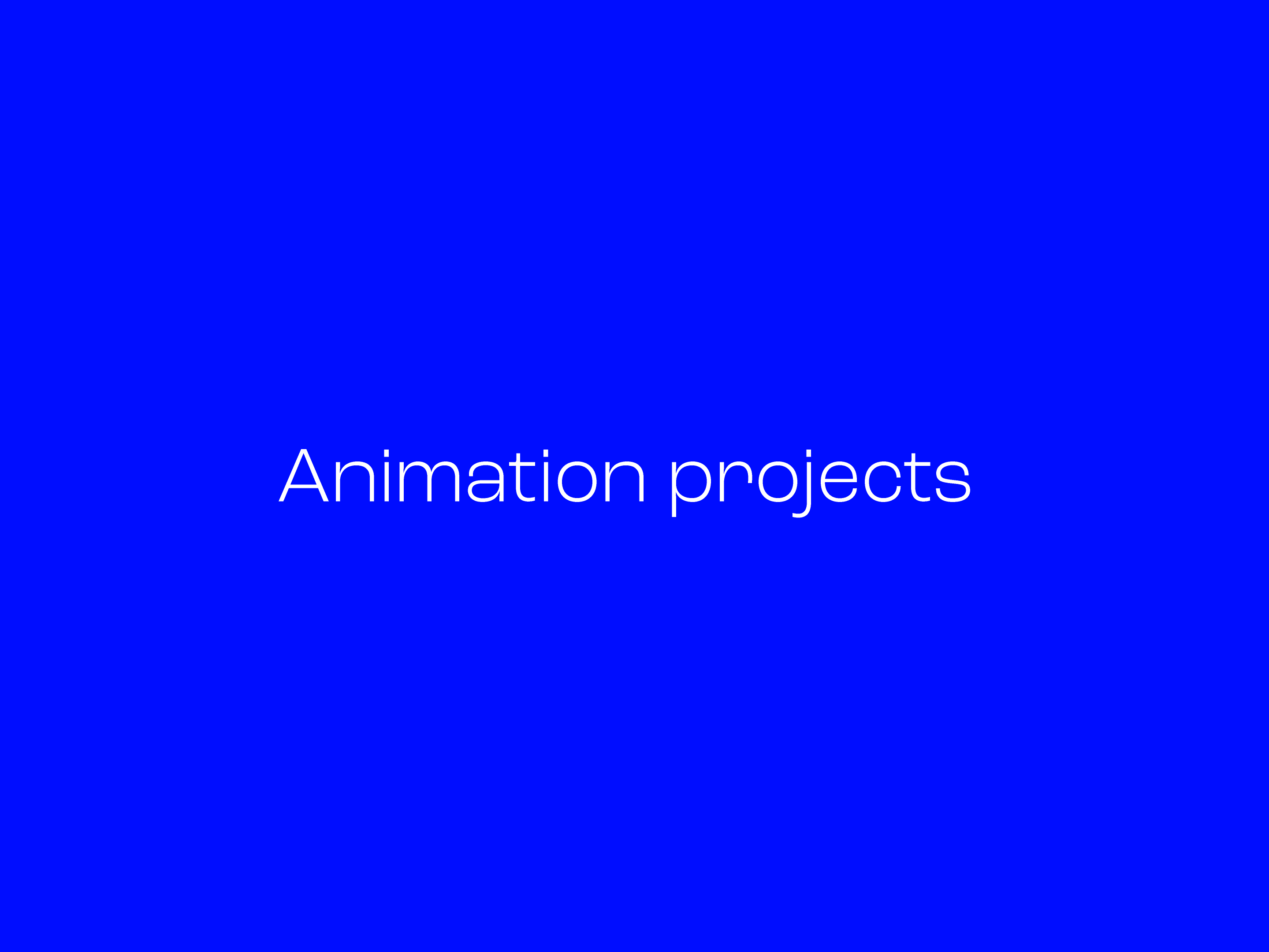 Animation projects